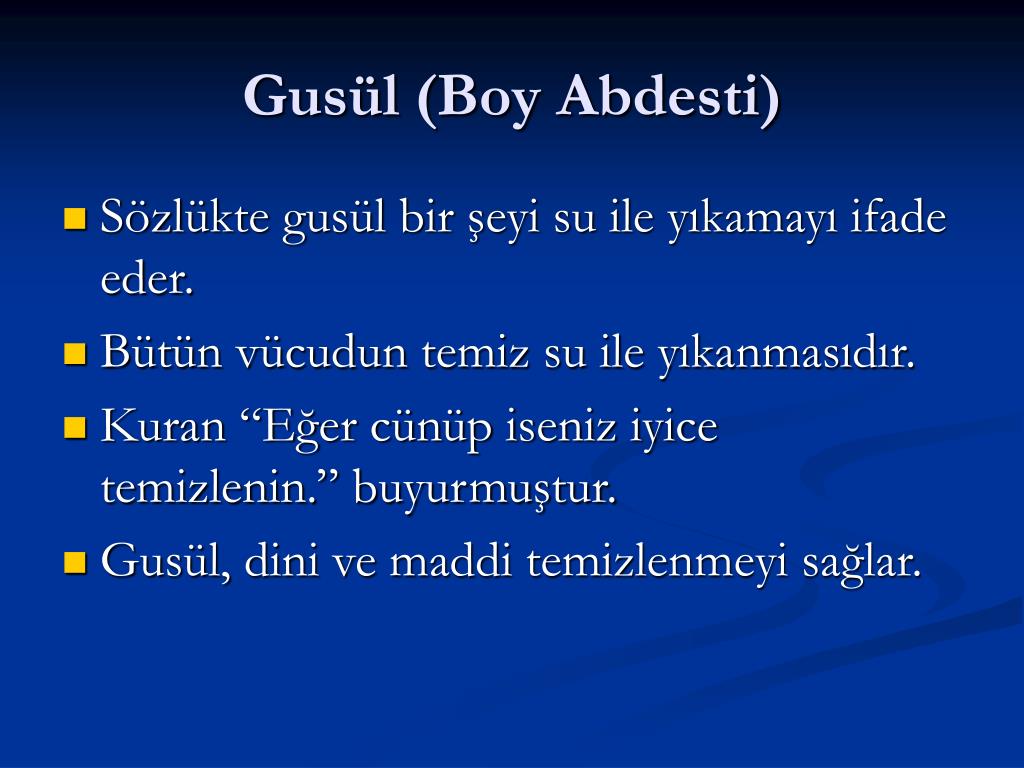 Gusül (Boy Abdesti)

Sözlükte gusül bir şeyi su ile yıkamayı ifade eder.

Bütün vücudun temiz su ile yıkanmasıdır.

Kuran “Eğer cünüp iseniz iyice temizlenin.” buyurmuştur.

Gusül, dini ve maddi temizlenmeyi sağlar.